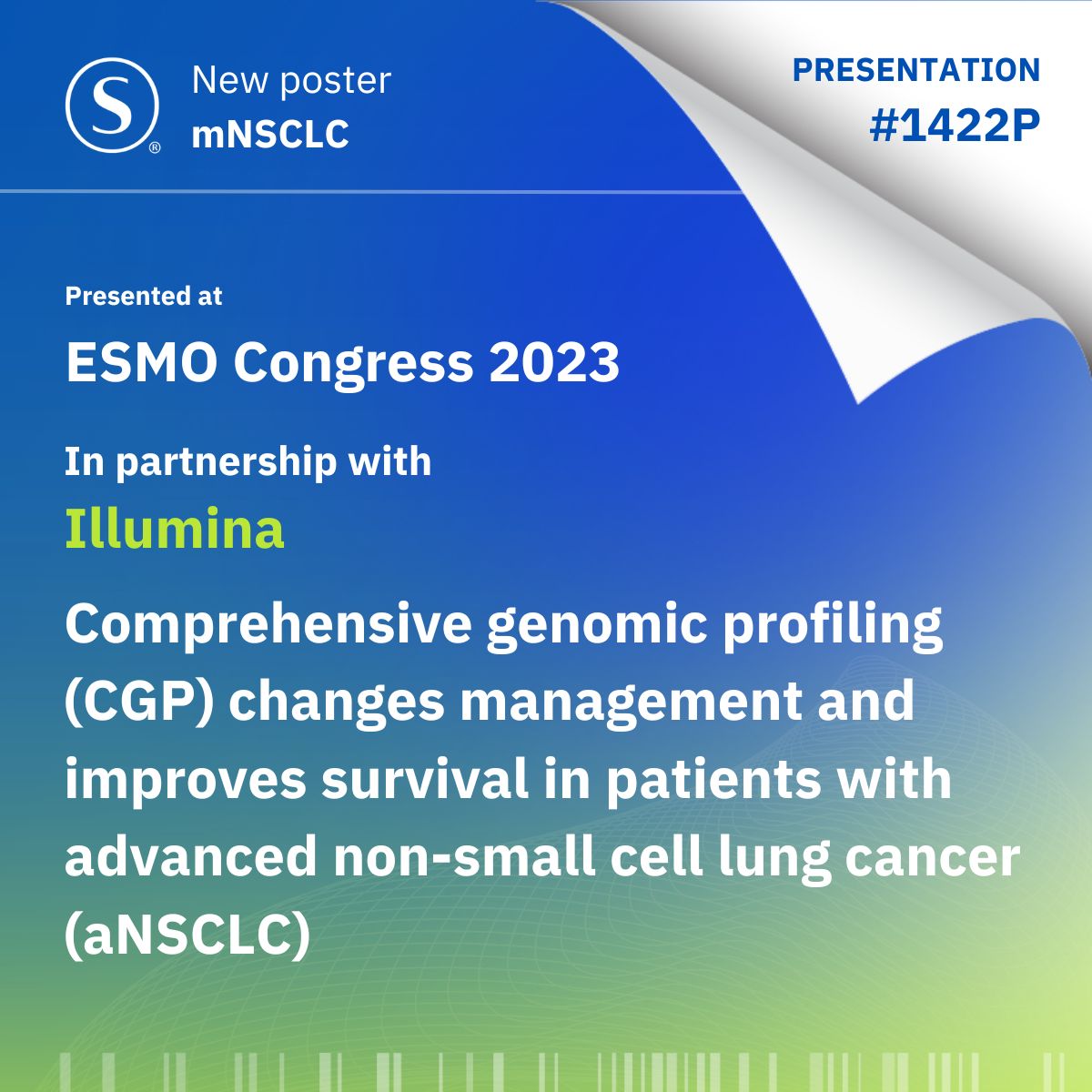 S®

New poster
mNSCLC

PRESENTATION
#1422P

Presented at
ESMO Congress 2023

In partnership with
Illumina

Comprehensive genomic profiling (CGP) changes management and improves survival in patients with advanced non-small cell lung cancer (aNSCLC)